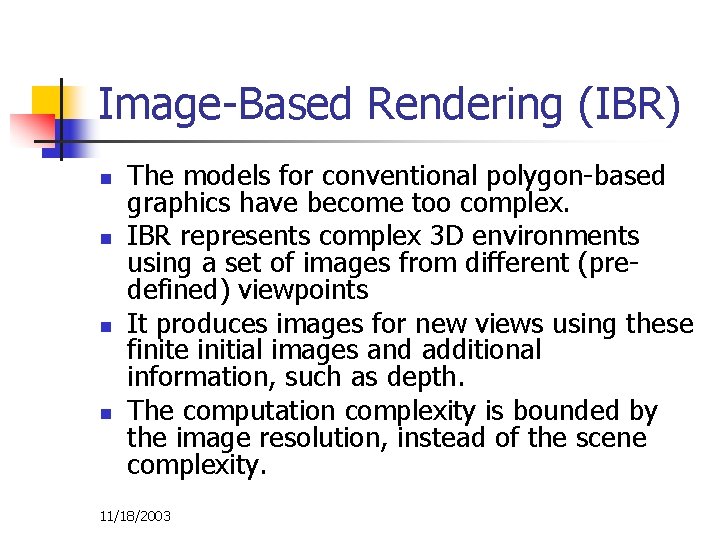 Image-Based Rendering (IBR)

- The models for conventional polygon-based graphics have become too complex.
- IBR represents complex 3D environments using a set of images from different (pre-defined) viewpoints
- It produces images for new views using these finite initial images and additional information, such as depth.
- The computation complexity is bounded by the image resolution, instead of the scene complexity.

11/18/2003